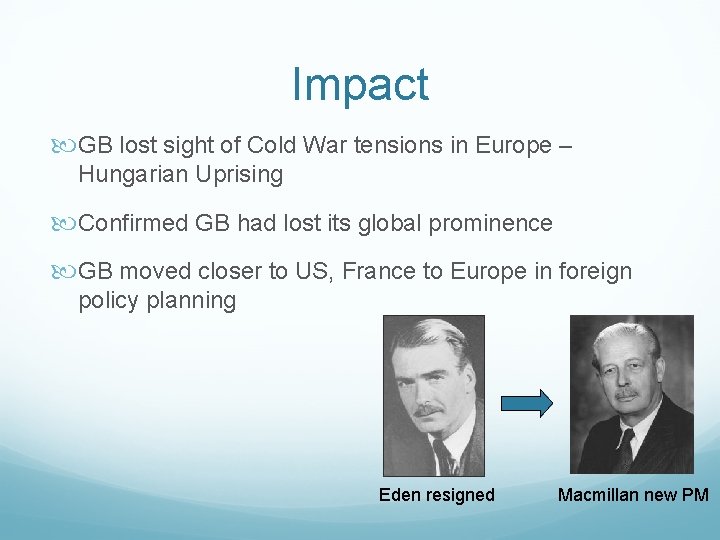 Impact

GB lost sight of Cold War tensions in Europe – Hungarian Uprising

Confirmed GB had lost its global prominence

GB moved closer to US, France to Europe in foreign policy planning

Eden resigned

Macmillan new PM